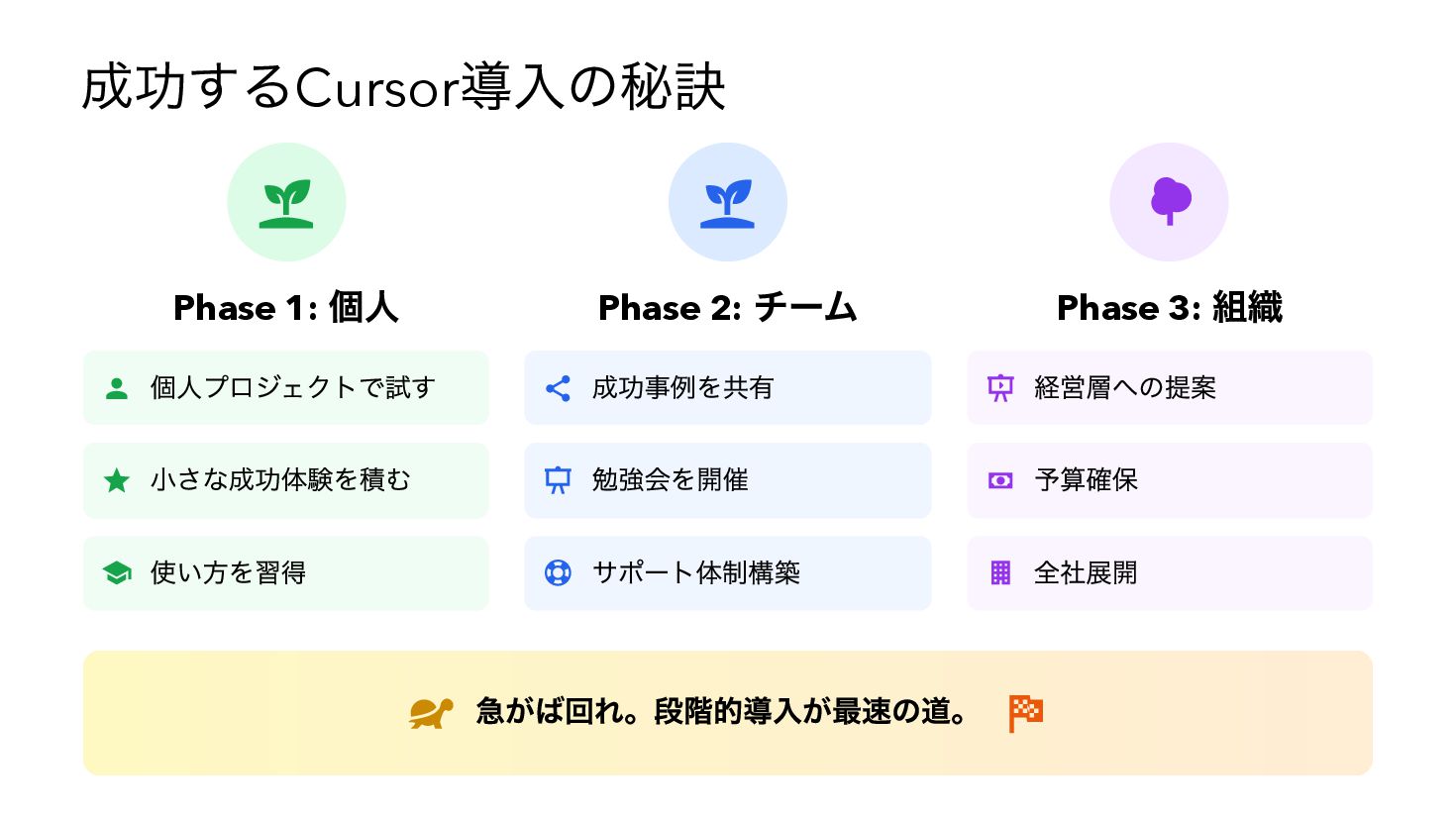 成功するCursor導入の秘訣

Phase 1: 個人

個人プロジェクトで試す

小さな成功体験を積む

使い方を習得

Phase 2: チーム

成功事例を共有

勉強会を開催

サポート体制構築

Phase 3: 組織

経営層への提案

予算確保

全社展開

急がば回れ。段階的導入が最速の道。